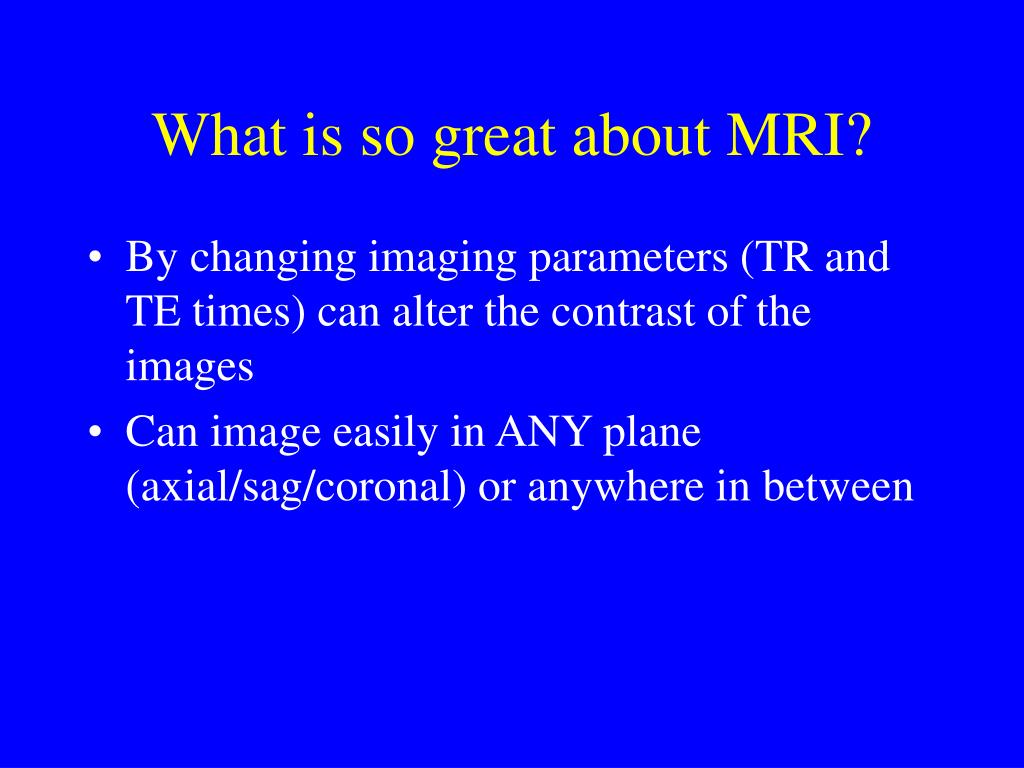 What is so great about MRI?

• By changing imaging parameters (TR and TE times) can alter the contrast of the images
• Can image easily in ANY plane (axial/sag/coronal) or anywhere in between